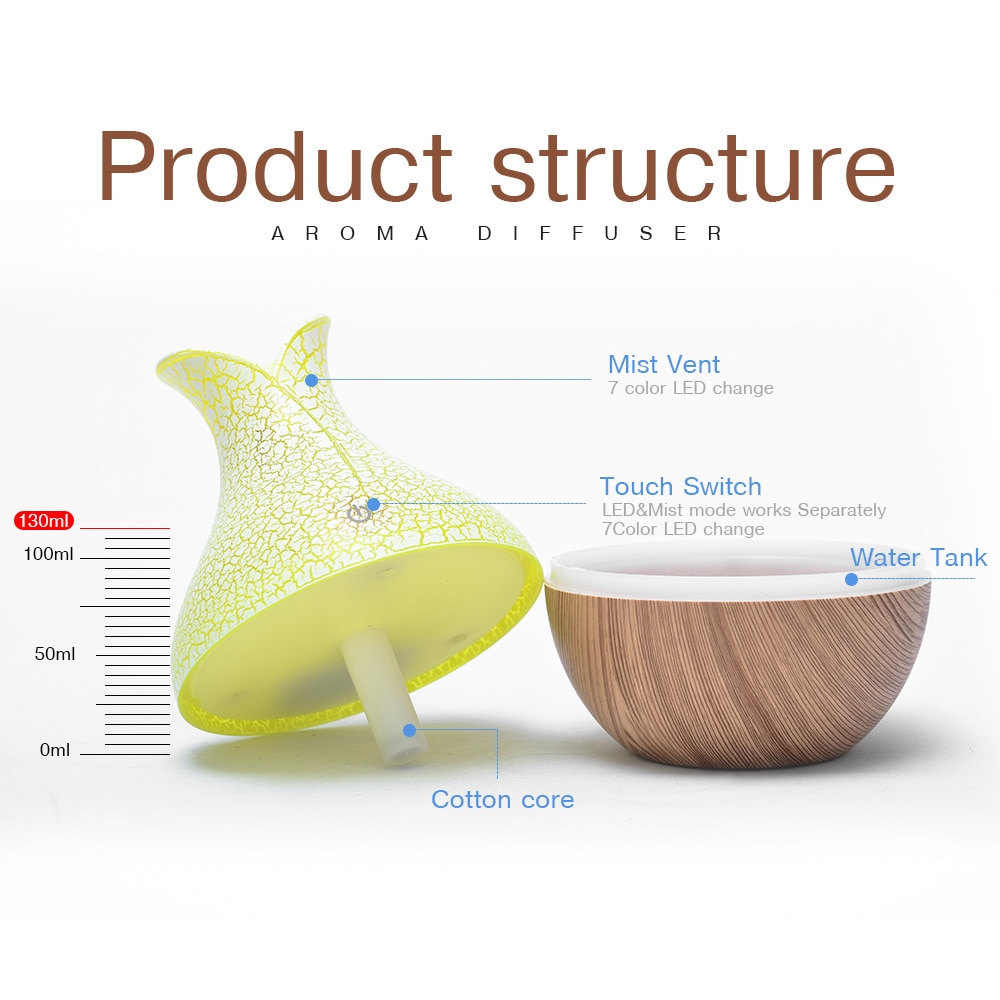 Product structure

AROMA DIFFUSER

Mist Vent
7 color LED change

Touch Switch
LED&Mist mode works Separately
7Color LED change

Water Tank

130ml
100ml
50ml
0ml

Cotton core